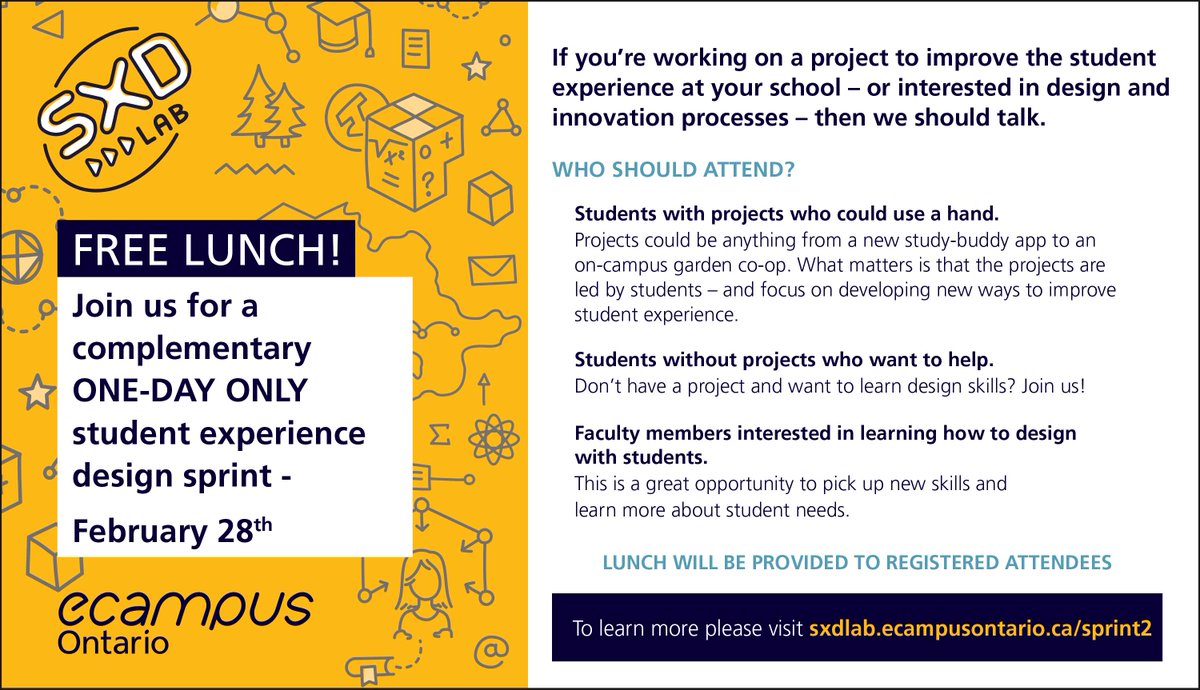 SXD LAB

FREE LUNCH!

Join us for a complementary ONE-DAY ONLY student experience design sprint -

February 28$^{th}$

ecampus Ontario

If you're working on a project to improve the student experience at your school – or interested in design and innovation processes – then we should talk.

WHO SHOULD ATTEND?

Students with projects who could use a hand.
Projects could be anything from a new study-buddy app to an on-campus garden co-op. What matters is that the projects are led by students – and focus on developing new ways to improve student experience.

Students without projects who want to help.
Don't have a project and want to learn design skills? Join us!

Faculty members interested in learning how to design with students.
This is a great opportunity to pick up new skills and learn more about student needs.

LUNCH WILL BE PROVIDED TO REGISTERED ATTENDEES

To learn more please visit sxdlab.ecampusontario.ca/sprint2